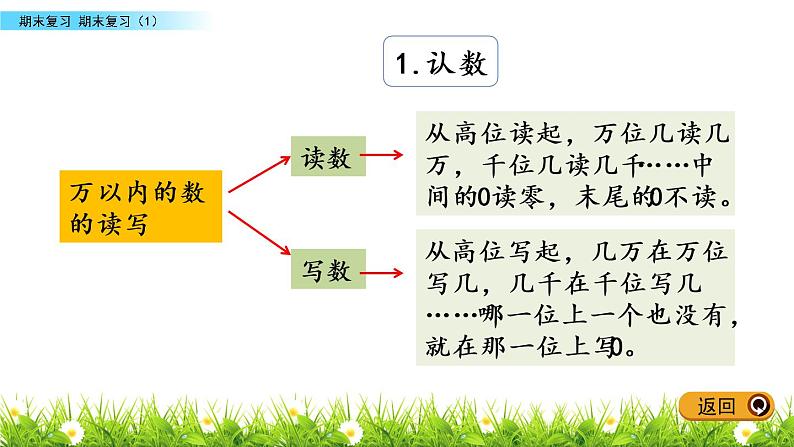 期末复习 期末复习（1）

1. 认数

万以内的数的读写

读数

从高位读起，万位几读几万，千位几读几千……中间的0读零，末尾的0不读。

写数

从高位写起，几万在万位写几，几千在千位写几……哪一位上一个也没有，就在那一位上写0。

返回